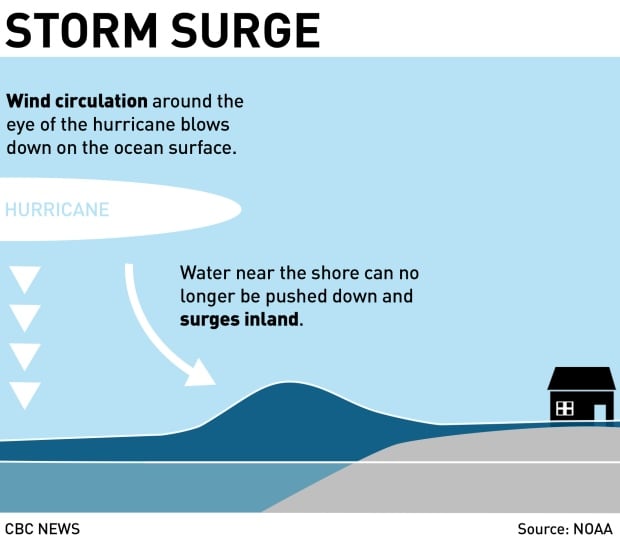 STORM SURGE

Wind circulation around the eye of the hurricane blows down on the ocean surface.

HURRICANE

Water near the shore can no longer be pushed down and surges inland.

CBC NEWS

Source: NOAA